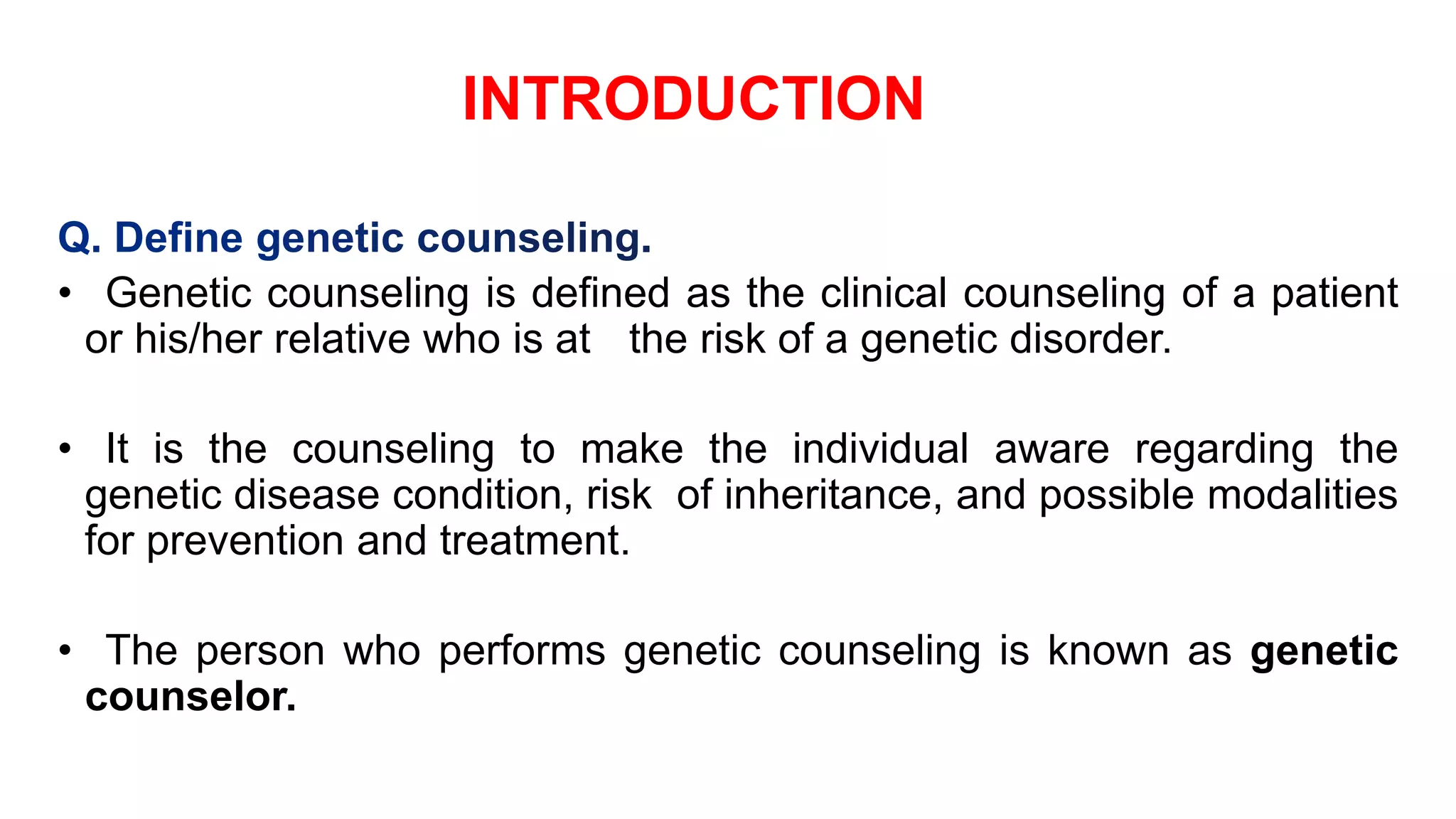 INTRODUCTION

Q. Define genetic counseling.

• Genetic counseling is defined as the clinical counseling of a patient or his/her relative who is at the risk of a genetic disorder.

• It is the counseling to make the individual aware regarding the genetic disease condition, risk of inheritance, and possible modalities for prevention and treatment.

• The person who performs genetic counseling is known as genetic counselor.